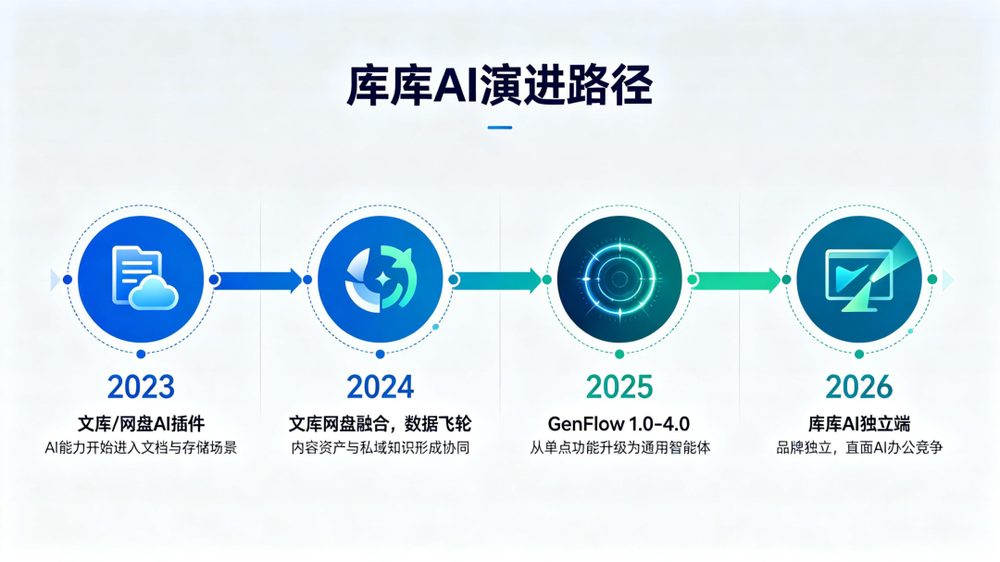 库库AI演进路径

2023
文库/网盘AI插件
AI能力开始进入文档与存储场景

2024
文库网盘融合，数据飞轮
内容资产与私域知识形成协同

2025
GenFlow 1.0-4.0
从单点功能升级为通用智能体

2026
库库AI独立端
品牌独立，直面AI办公竞争